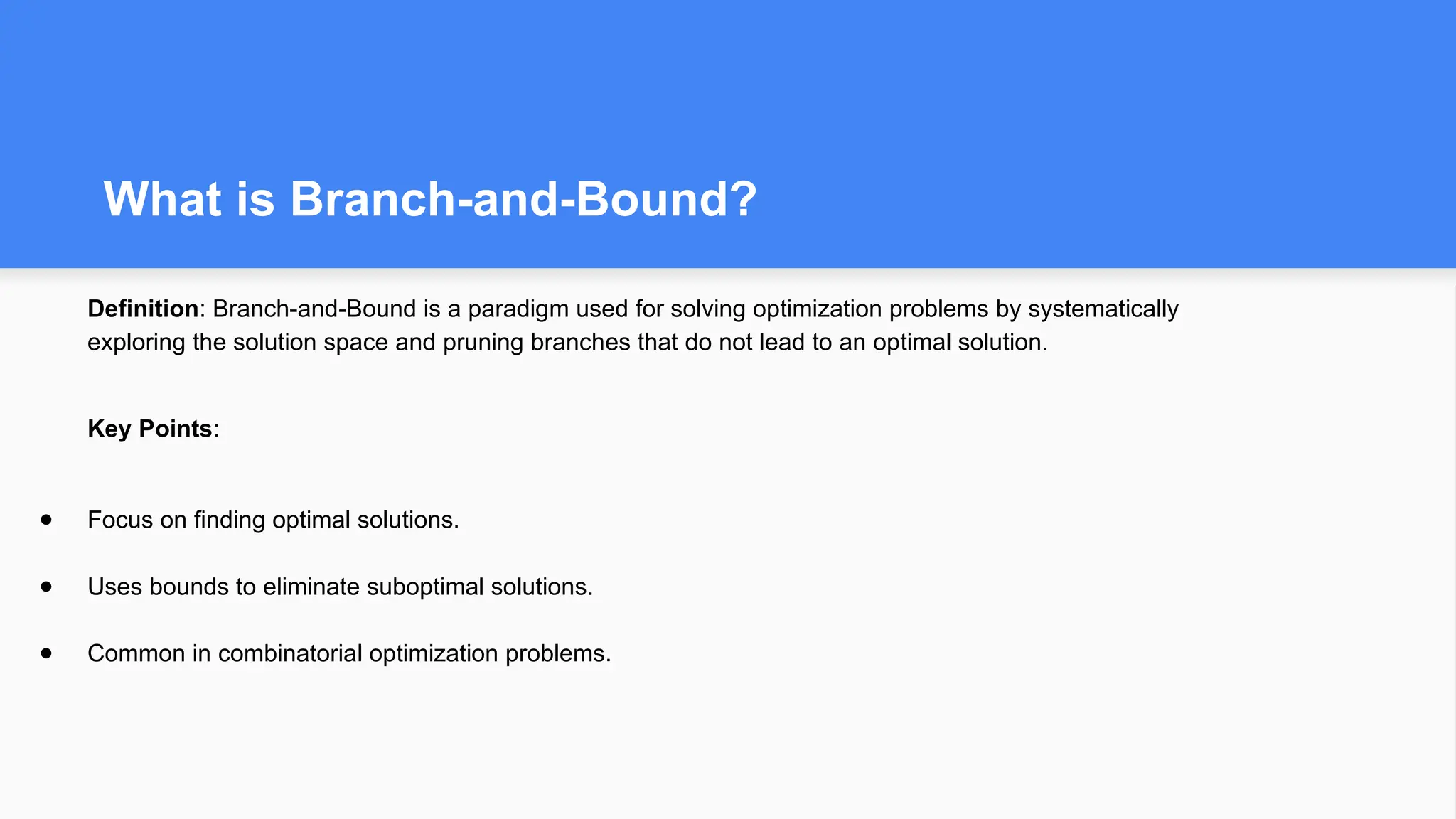 What is Branch-and-Bound?

Definition: Branch-and-Bound is a paradigm used for solving optimization problems by systematically exploring the solution space and pruning branches that do not lead to an optimal solution.

Key Points:

- Focus on finding optimal solutions.
- Uses bounds to eliminate suboptimal solutions.
- Common in combinatorial optimization problems.